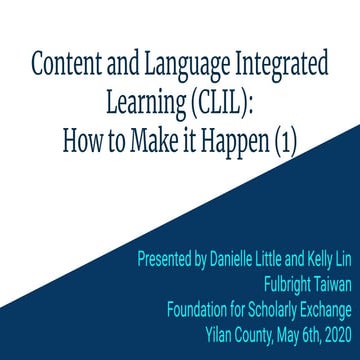 Content and Language Integrated Learning (CLIL): How to Make it Happen (1)

Presented by Danielle Little and Kelly Lin
Fulbright Taiwan
Foundation for Scholarly Exchange
Yilan County, May 6th, 2020